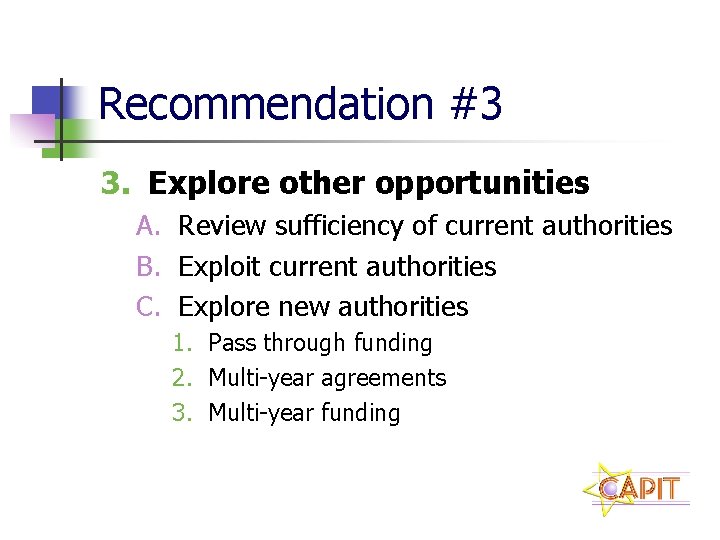 Recommendation #3

3. Explore other opportunities

A. Review sufficiency of current authorities
B. Exploit current authorities
C. Explore new authorities
1. Pass through funding
2. Multi-year agreements
3. Multi-year funding

CAPIT